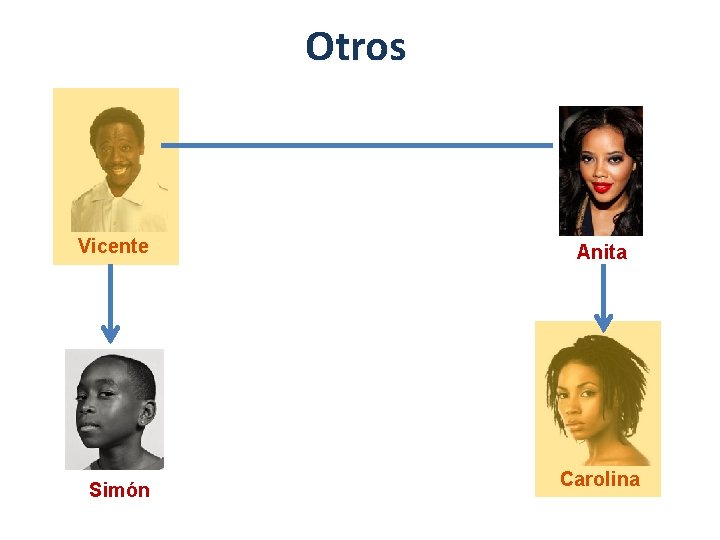 Otros

Vicente

Anita

Simón

Carolina